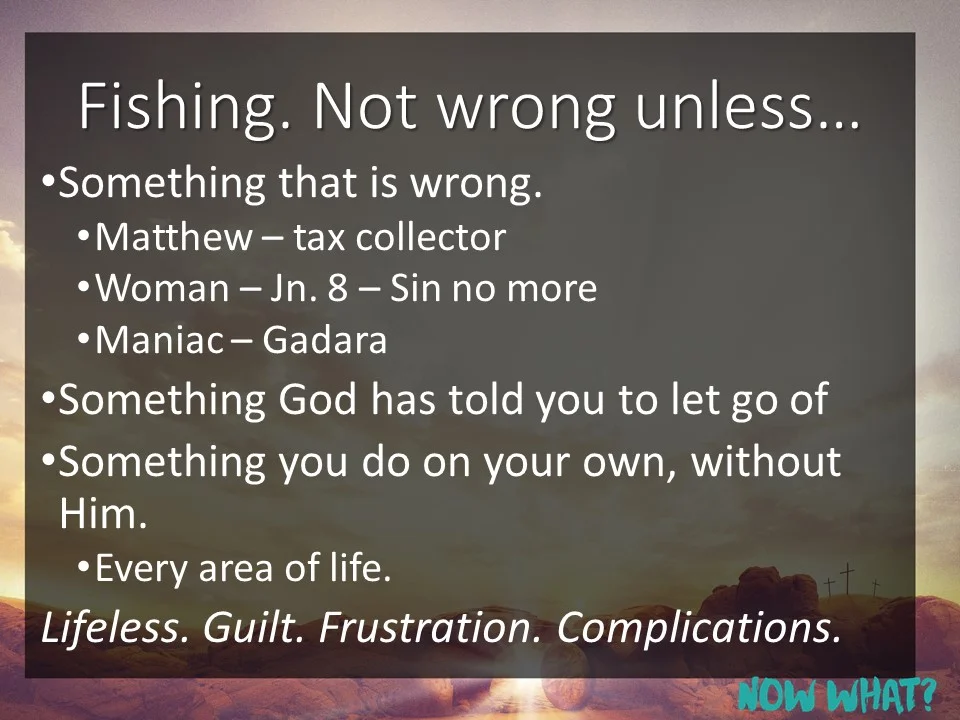 Fishing. Not wrong unless…

•Something that is wrong.
•Matthew – tax collector
•Woman – Jn. 8 – Sin no more
•Maniac – Gadara

•Something God has told you to let go of

•Something you do on your own, without Him.
•Every area of life.

Lifeless. Guilt. Frustration. Complications.

NOW WHAT?